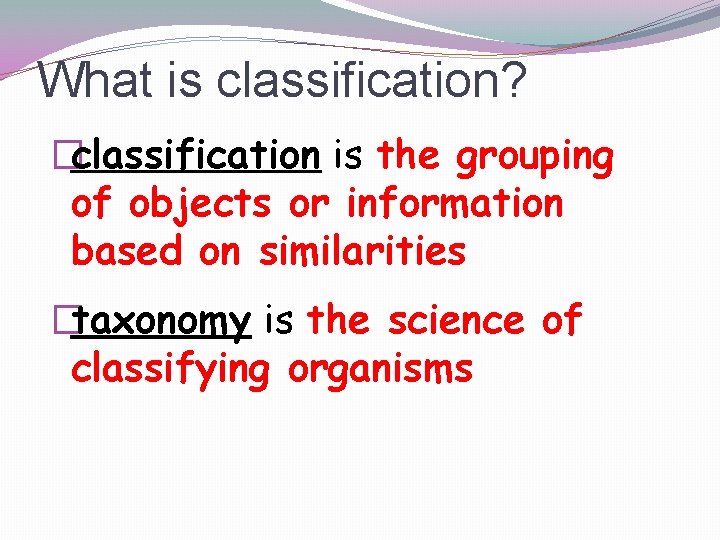 What is classification?

classification is the grouping of objects or information based on similarities

taxonomy is the science of classifying organisms